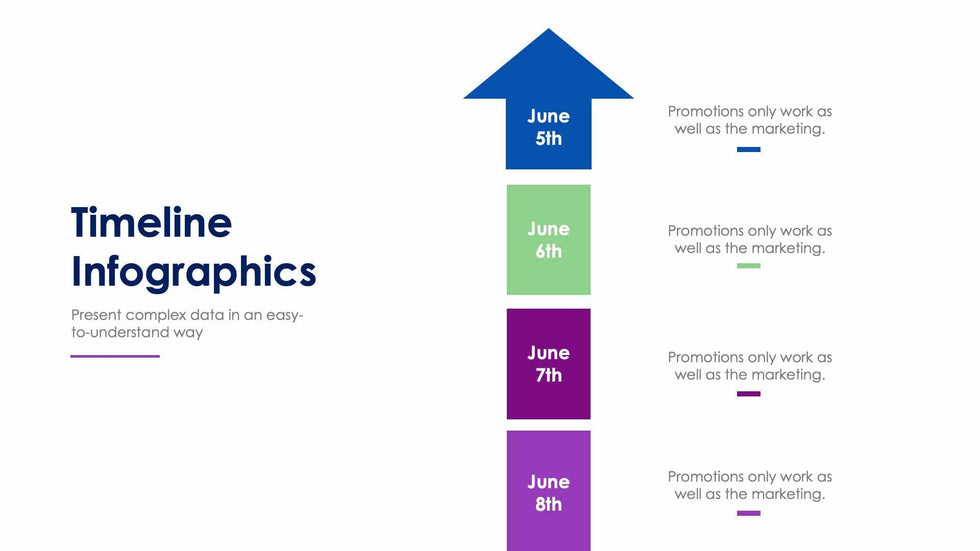 Timeline Infographics

Present complex data in an easy-to-understand way

June 5th

Promotions only work as well as the marketing.

June 6th

Promotions only work as well as the marketing.

June 7th

Promotions only work as well as the marketing.

June 8th

Promotions only work as well as the marketing.